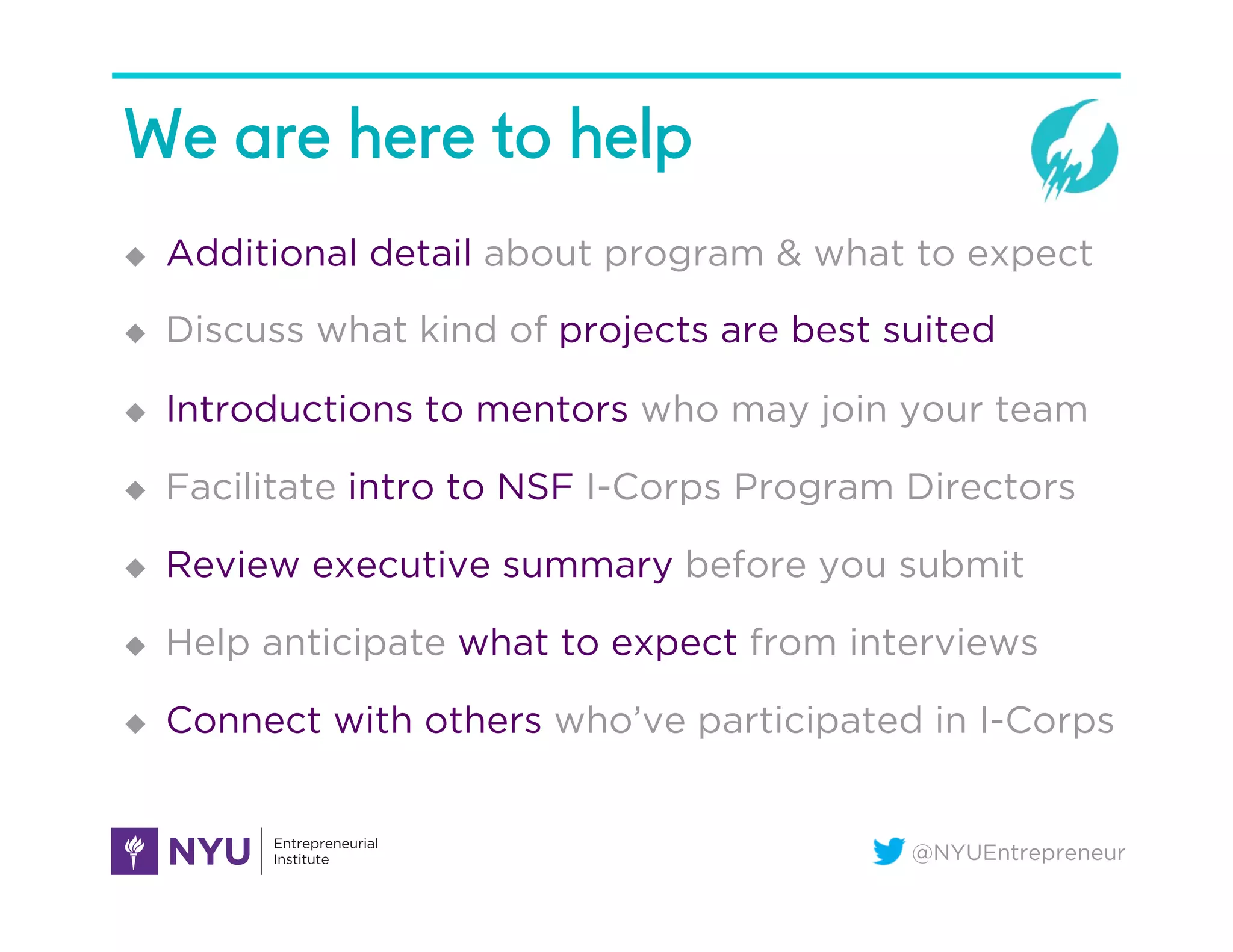 We are here to help

◆ Additional detail about program & what to expect

◆ Discuss what kind of projects are best suited

◆ Introductions to mentors who may join your team

◆ Facilitate intro to NSF I-Corps Program Directors

◆ Review executive summary before you submit

◆ Help anticipate what to expect from interviews

◆ Connect with others who've participated in I-Corps

NYU Entrepreneurial Institute

@NYUEntrepreneur